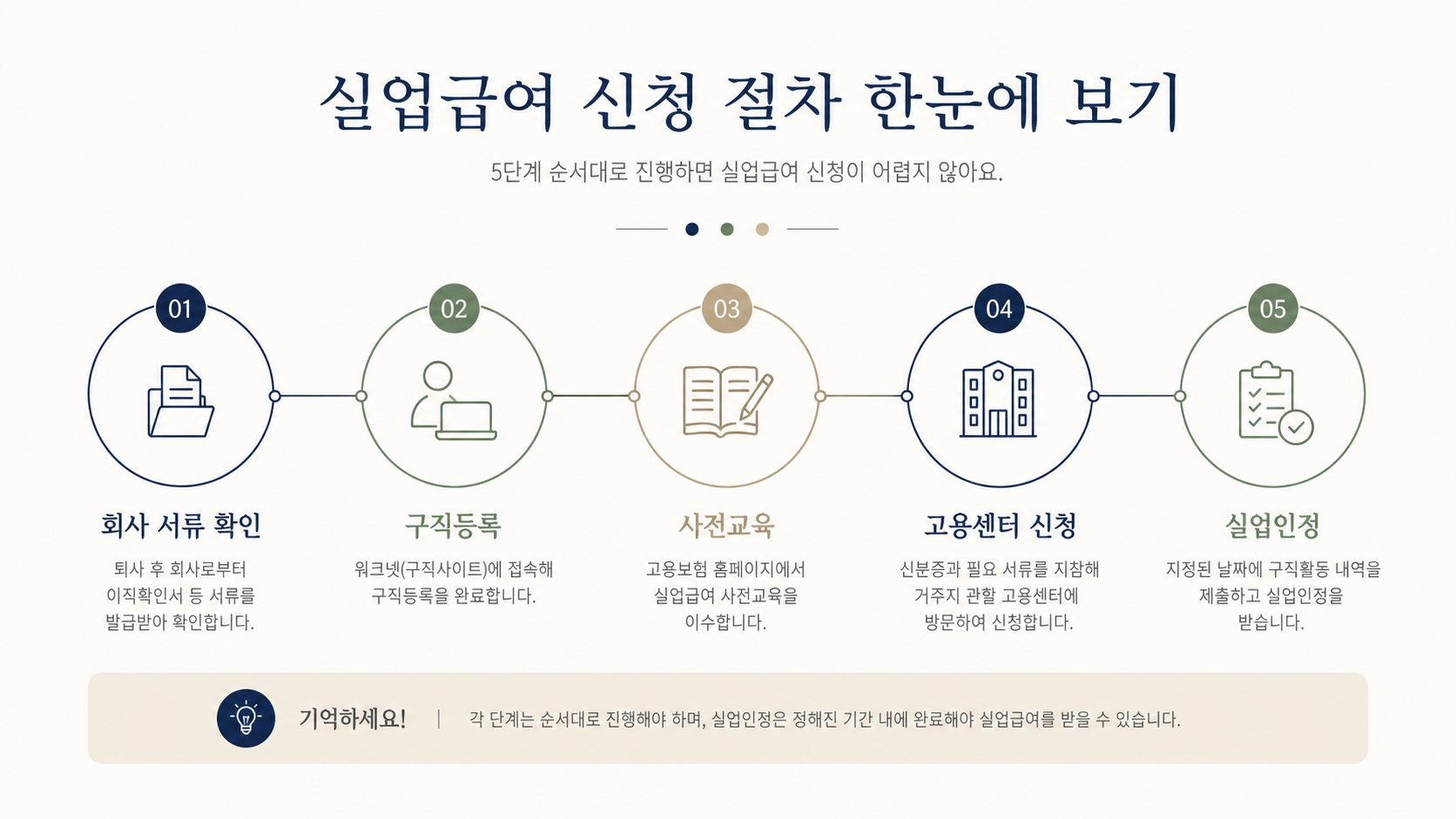 실업급여 신청 절차 한눈에 보기

5단계 순서대로 진행하면 실업급여 신청이 어렵지 않아요.

01

회사 서류 확인

퇴사 후 회사로부터 이직확인서 등 서류를 발급받아 확인합니다.

02

구직등록

워크넷(구직사이트)에 접속해 구직등록을 완료합니다.

03

사전교육

고용보험 홈페이지에서 실업급여 사전교육을 이수합니다.

04

고용센터 신청

신분증과 필요 서류를 지참해 거주지 관할 고용센터에 방문하여 신청합니다.

05

실업인정

지정된 날짜에 구직활동 내역을 제출하고 실업인정을 받습니다.

기억하세요! | 각 단계는 순서대로 진행해야 하며, 실업인정은 정해진 기간 내에 완료해야 실업급여를 받을 수 있습니다.